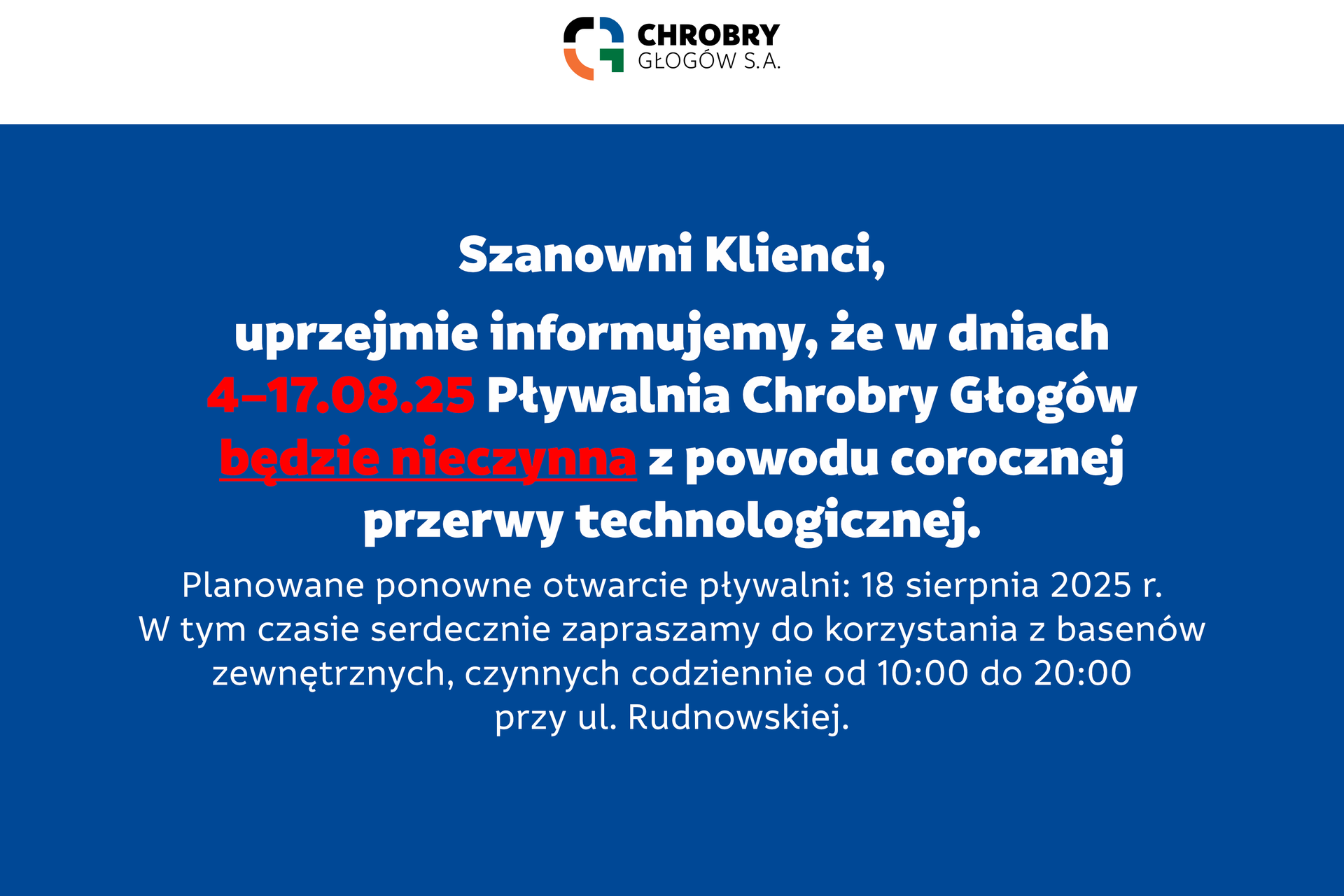 CHROBRY
GŁOGÓW S.A.

Szanowni Klienci,

uprzejmie informujemy, że w dniach 4–17.08.25 Pływalnia Chrobry Głogów będzie nieczynna z powodu corocznej przerwy technologicznej.

Planowane ponowne otwarcie pływalni: 18 sierpnia 2025 r.
W tym czasie serdecznie zapraszamy do korzystania z basenów zewnętrznych, czynnych codziennie od 10:00 do 20:00 przy ul. Rudnowskiej.